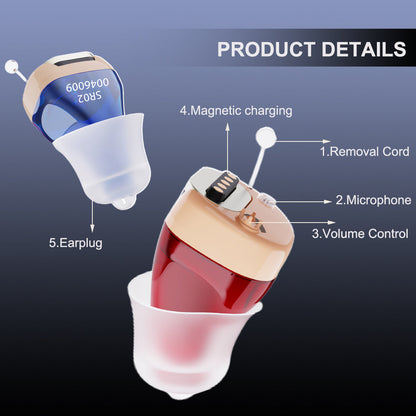 PRODUCT DETAILS

SR02
0046009

4.Magnetic charging

1.Removal Cord

2.Microphone

3.Volume Control

5.Earplug